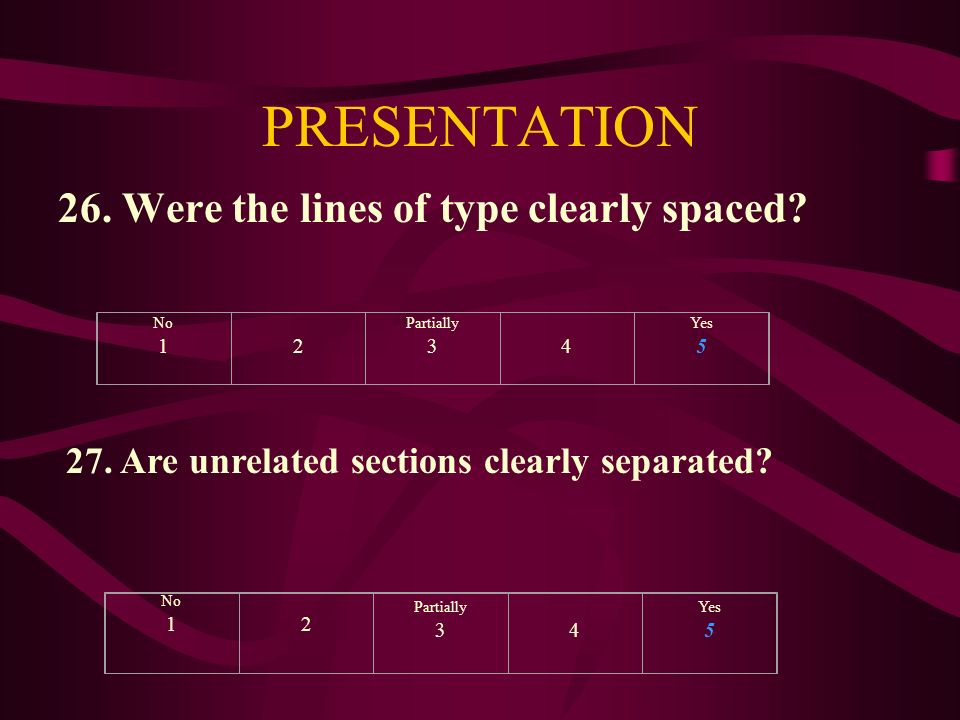 PRESENTATION

26. Were the lines of type clearly spaced?

| No 1 | 2 | Partially 3 | 4 | Yes 5 |
|---|---|---|---|---|

27. Are unrelated sections clearly separated?

| No 1 | 2 | Partially 3 | 4 | Yes 5 |
|---|---|---|---|---|